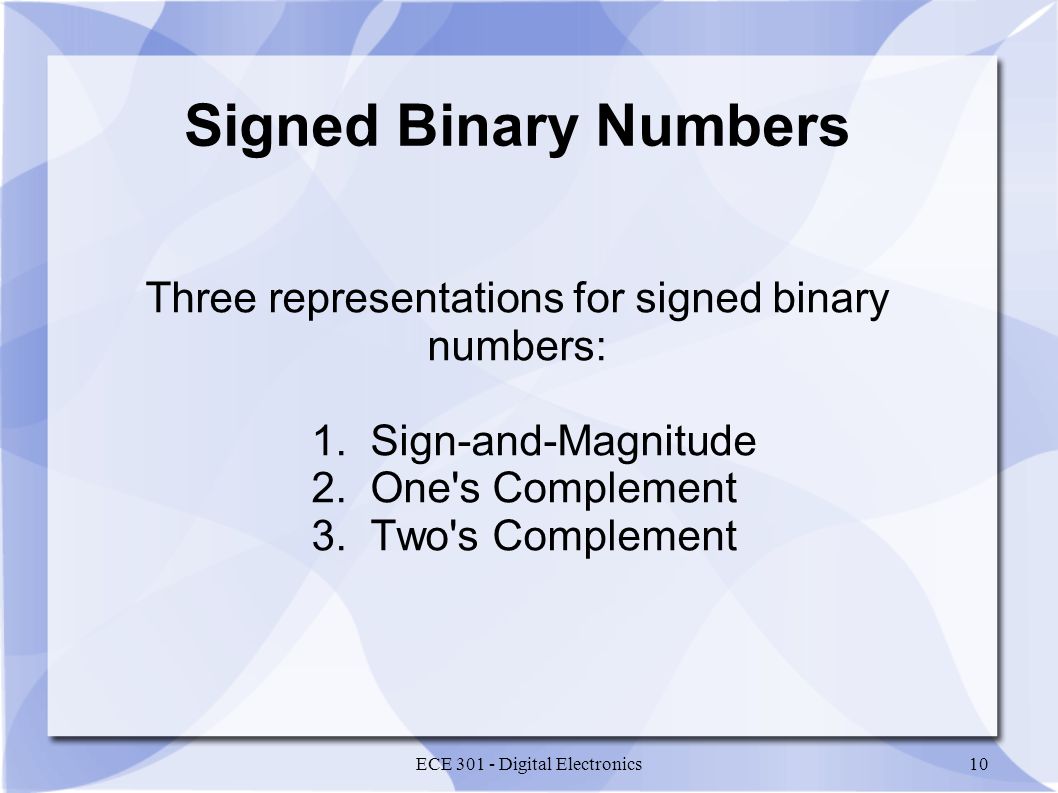 Signed Binary Numbers

Three representations for signed binary numbers:

1. Sign-and-Magnitude
2. One's Complement
3. Two's Complement

ECE 301 - Digital Electronics

10